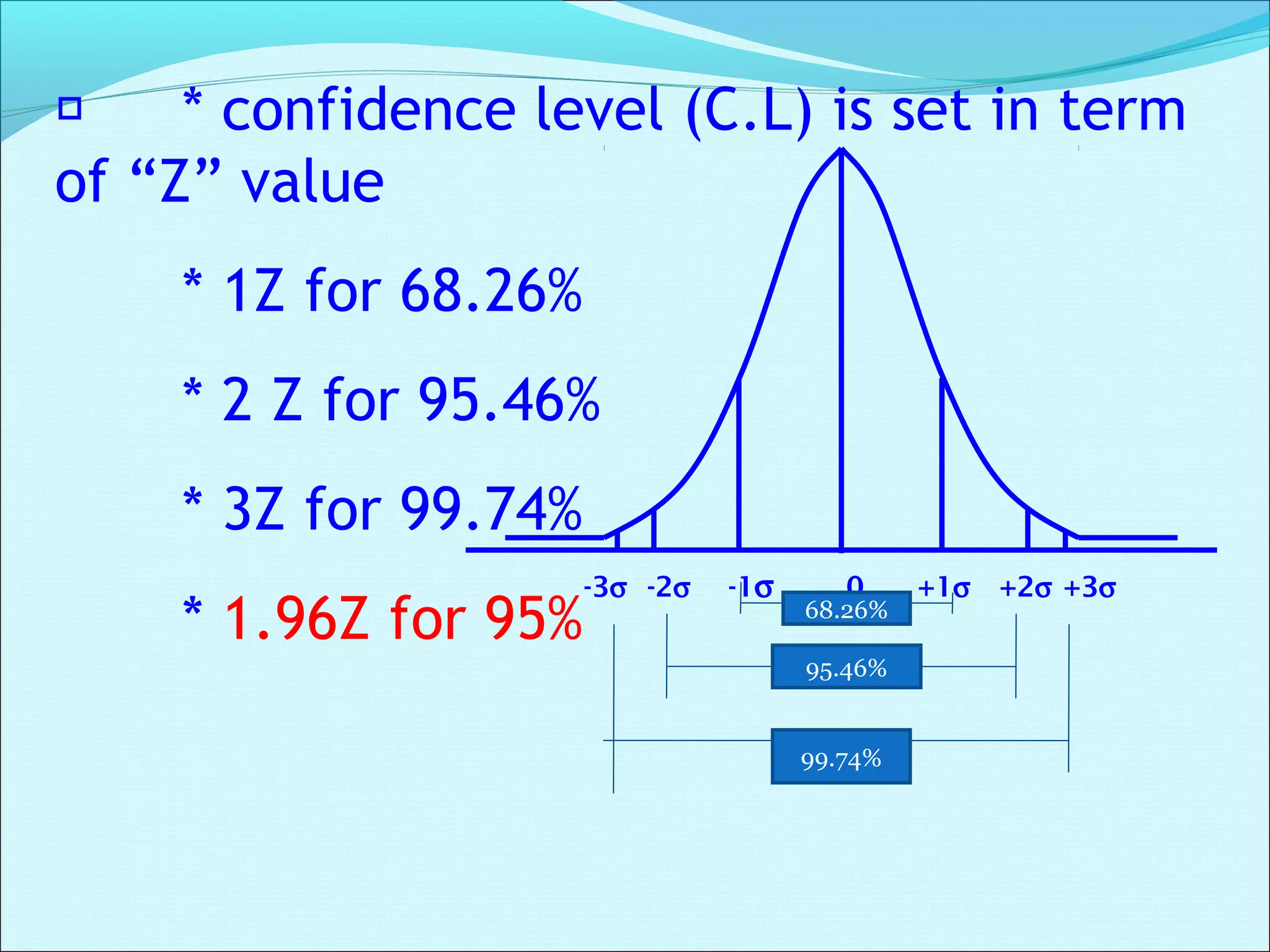 * confidence level (C.L) is set in term of “Z” value

* 1Z for 68.26%

* 2 Z for 95.46%

* 3Z for 99.74%

* 1.96Z for 95%

-3σ -2σ -1σ 0 +1σ +2σ +3σ

68.26%

95.46%

99.74%